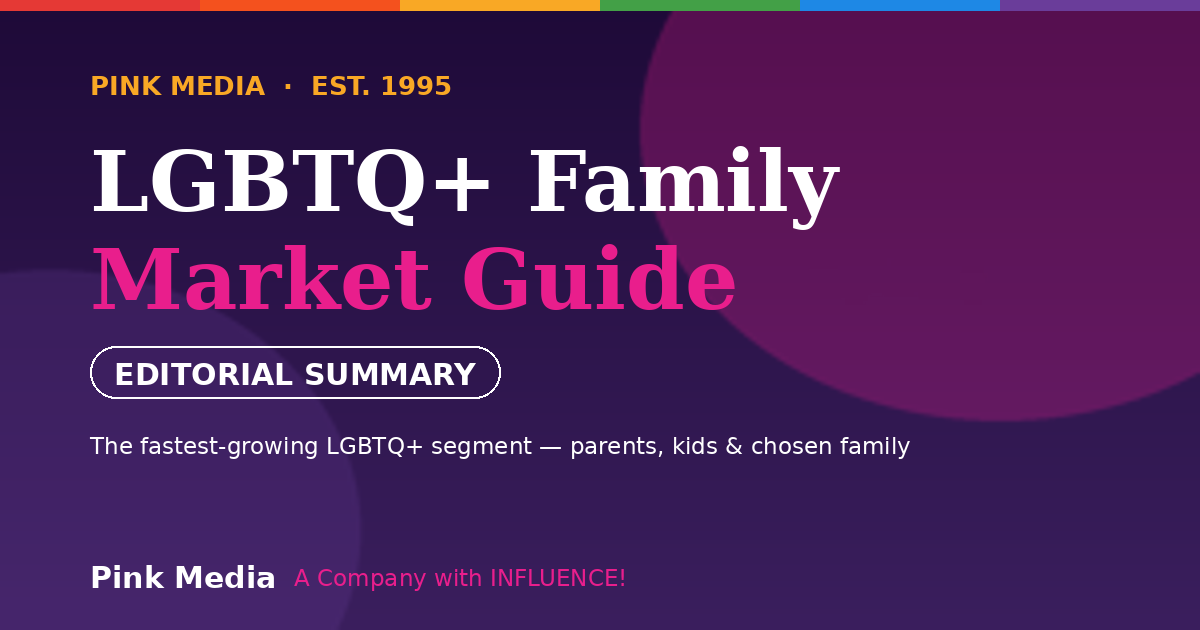 PINK MEDIA · EST. 1995

LGBTQ+ Family
Market Guide

EDITORIAL SUMMARY

The fastest-growing LGBTQ+ segment — parents, kids & chosen family

Pink Media A Company with INFLUENCE!